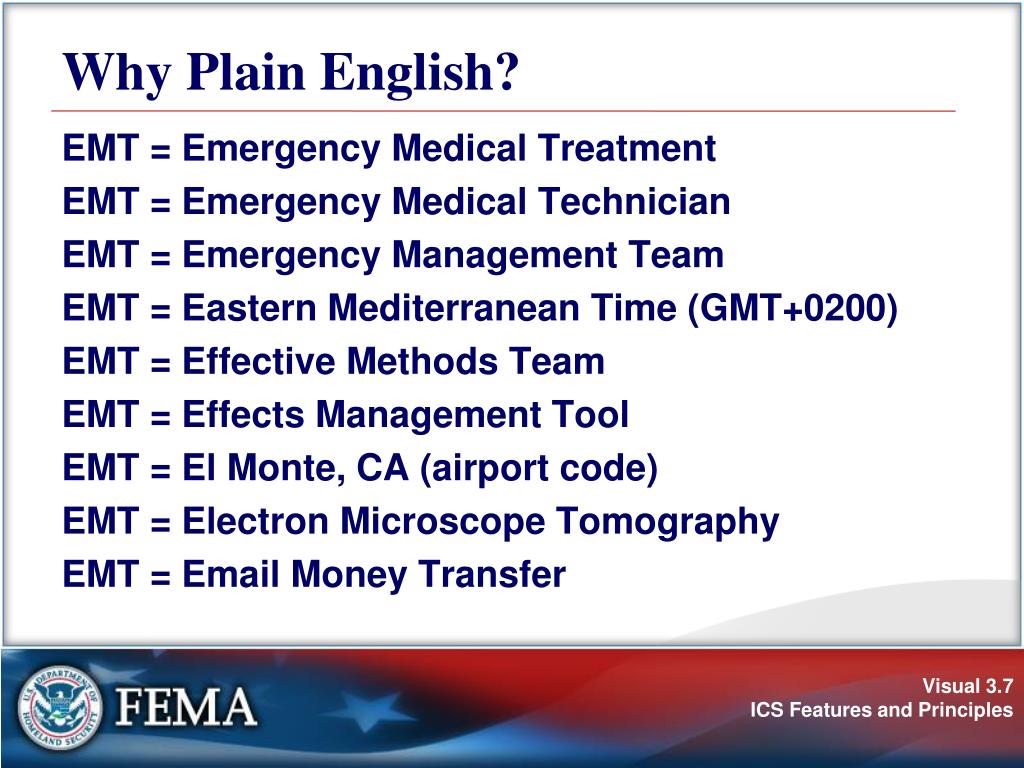 Why Plain English?

EMT = Emergency Medical Treatment
EMT = Emergency Medical Technician
EMT = Emergency Management Team
EMT = Eastern Mediterranean Time (GMT+0200)
EMT = Effective Methods Team
EMT = Effects Management Tool
EMT = El Monte, CA (airport code)
EMT = Electron Microscope Tomography
EMT = Email Money Transfer

U.S. DEPARTMENT OF HOMELAND SECURITY
FEMA

Visual 3.7
ICS Features and Principles